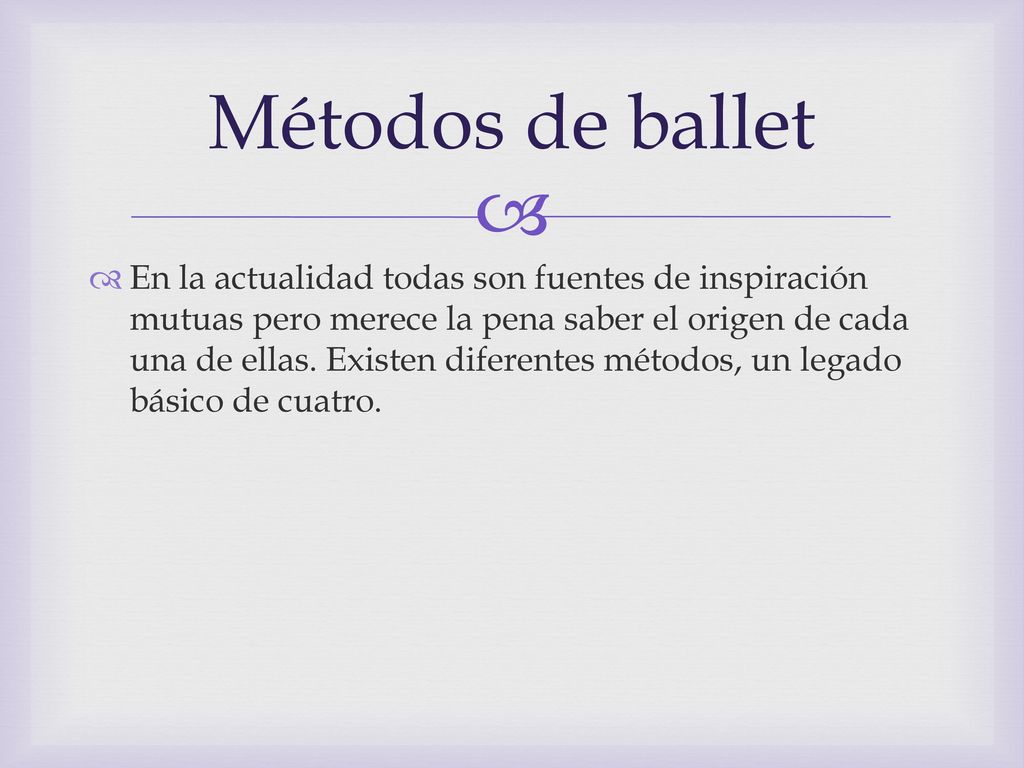 Métodos de ballet

En la actualidad todas son fuentes de inspiración mutuas pero merece la pena saber el origen de cada una de ellas. Existen diferentes métodos, un legado básico de cuatro.